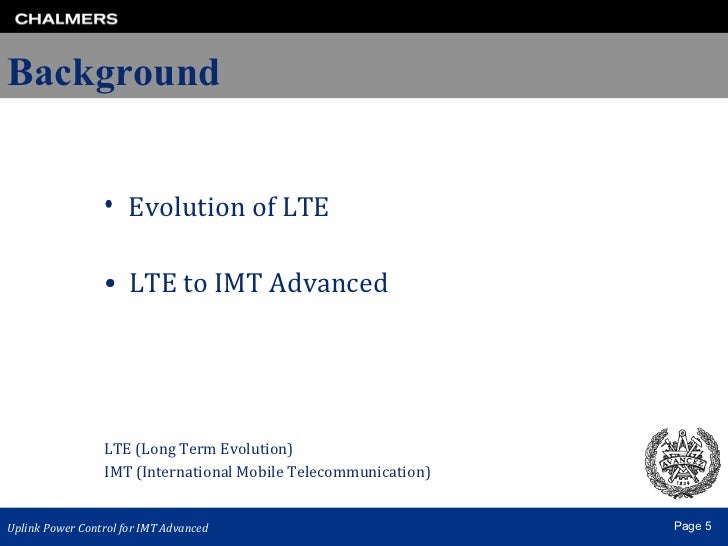 CHALMERS

Background

• Evolution of LTE

• LTE to IMT Advanced

LTE (Long Term Evolution)
IMT (International Mobile Telecommunication)

AVANCEZ
1829

Uplink Power Control for IMT Advanced

Page 5